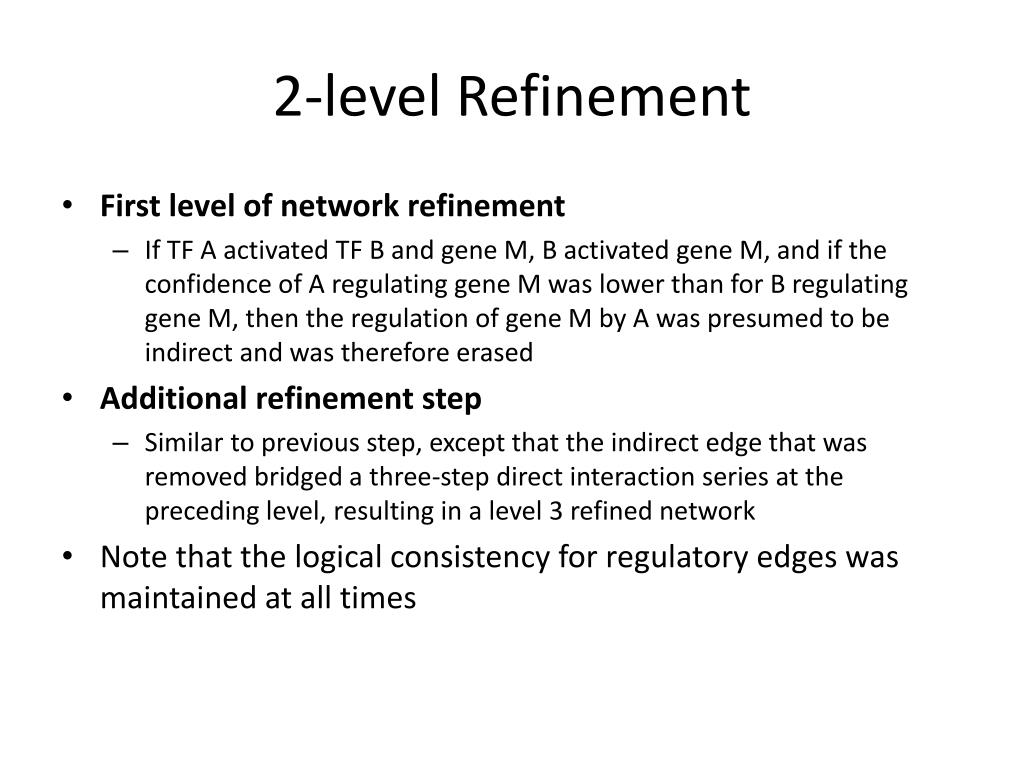 2-level Refinement

• First level of network refinement
– If TF A activated TF B and gene M, B activated gene M, and if the confidence of A regulating gene M was lower than for B regulating gene M, then the regulation of gene M by A was presumed to be indirect and was therefore erased

• Additional refinement step
– Similar to previous step, except that the indirect edge that was removed bridged a three-step direct interaction series at the preceding level, resulting in a level 3 refined network

• Note that the logical consistency for regulatory edges was maintained at all times